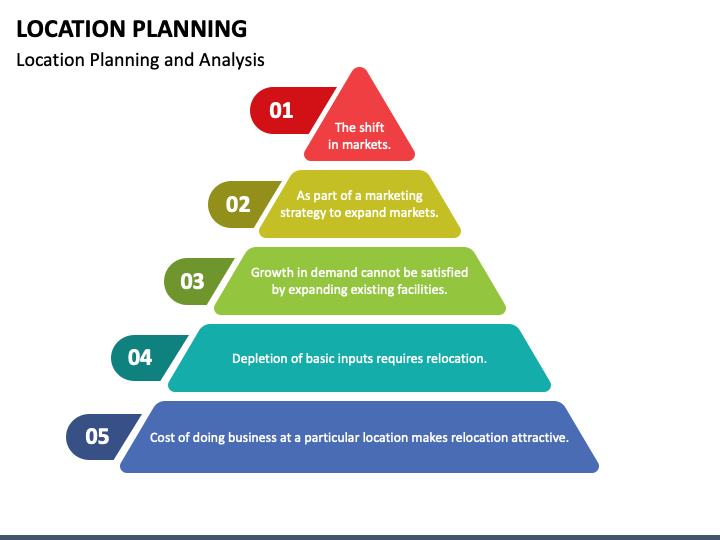 LOCATION PLANNING

Location Planning and Analysis

01

The shift in markets.

02

As part of a marketing strategy to expand markets.

03

Growth in demand cannot be satisfied by expanding existing facilities.

04

Depletion of basic inputs requires relocation.

05

Cost of doing business at a particular location makes relocation attractive.